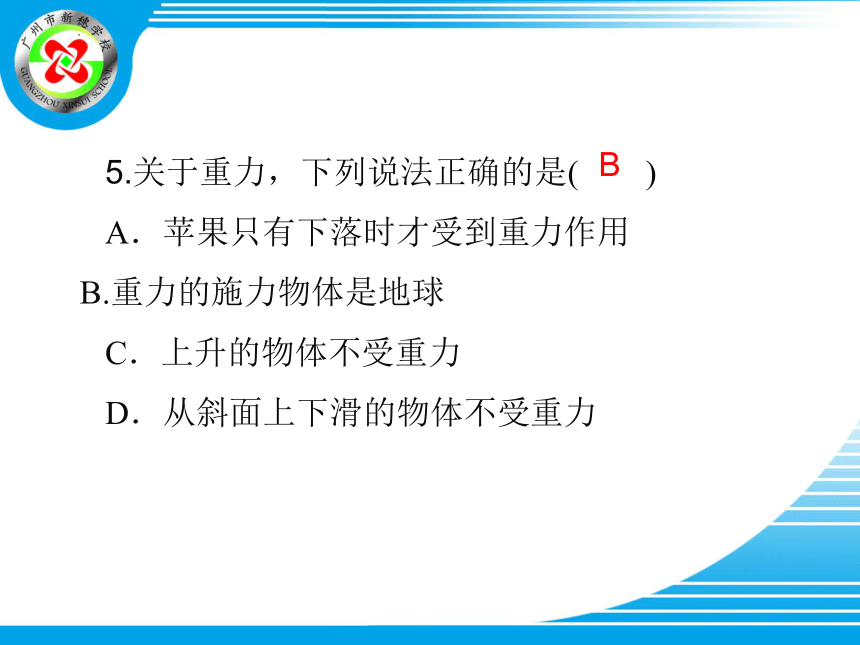 广州市新穗学校
GUANGZHOU XINSUI SCHOOL

5.关于重力，下列说法正确的是( B )

A．苹果只有下落时才受到重力作用

B.重力的施力物体是地球

C．上升的物体不受重力

D．从斜面上下滑的物体不受重力